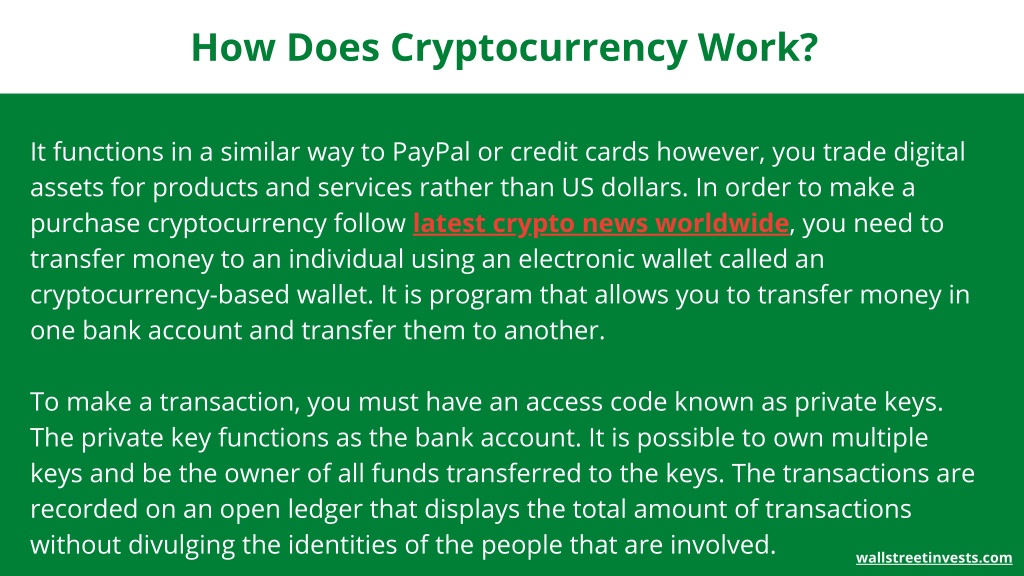 How Does Cryptocurrency Work?

It functions in a similar way to PayPal or credit cards however, you trade digital assets for products and services rather than US dollars. In order to make a purchase cryptocurrency follow latest crypto news worldwide, you need to transfer money to an individual using an electronic wallet called an cryptocurrency-based wallet. It is program that allows you to transfer money in one bank account and transfer them to another.

To make a transaction, you must have an access code known as private keys. The private key functions as the bank account. It is possible to own multiple keys and be the owner of all funds transferred to the keys. The transactions are recorded on an open ledger that displays the total amount of transactions without divulging the identities of the people that are involved.

wallstreetinvests.com